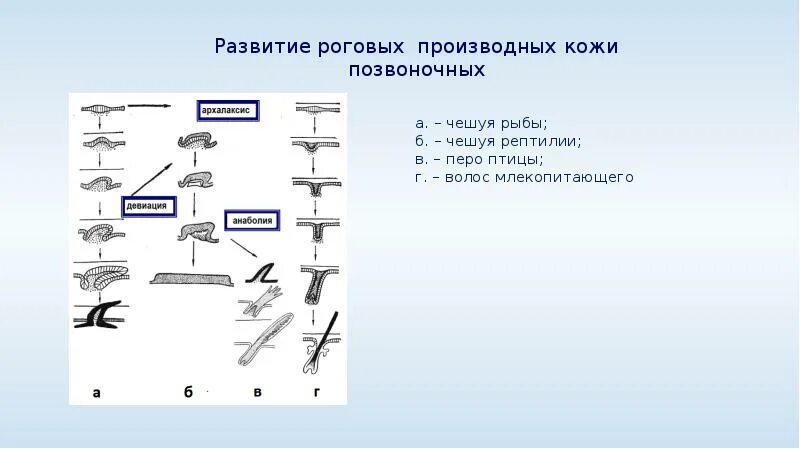 Развитие роговых производных кожи позвоночных

архалаксис

девиация

анаболия

а б в г

а. – чешуя рыбы;
б. – чешуя рептилии;
в. – перо птицы;
г. – волос млекопитающего